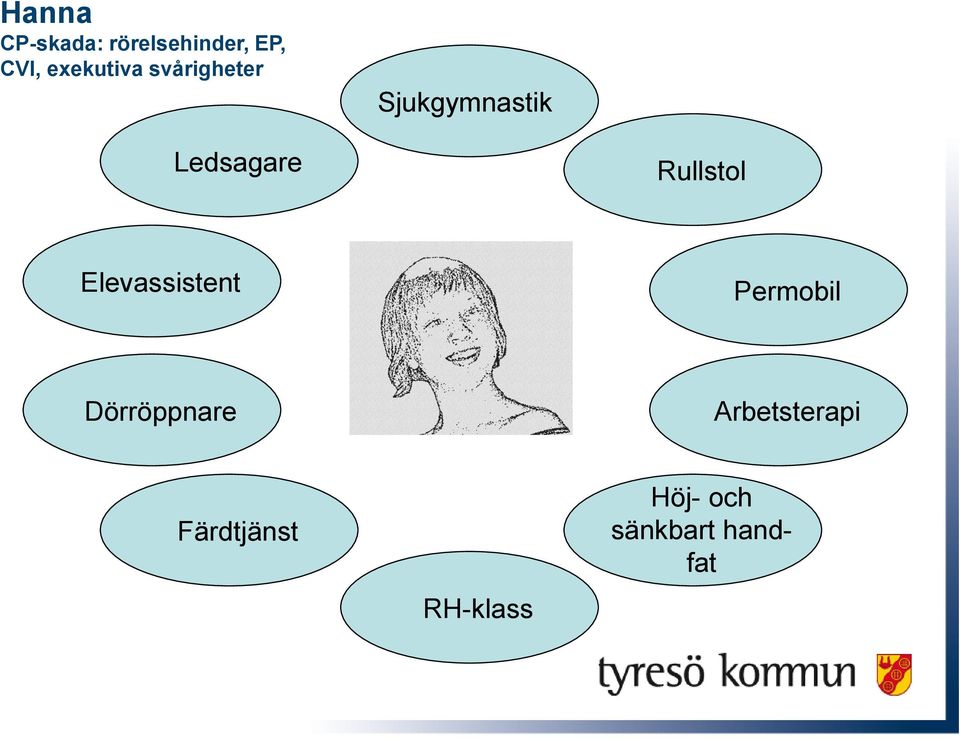 Hanna
CP-skada: rörelsehinder, EP, CVI, exekutiva svårigheter

Sjukgymnastik

Ledsagare

Rullstol

Elevassistent

Permobil

Dörröppnare

Arbetsterapi

Färdtjänst

Höj- och sänkbart handfat

RH-klass

tyresö kommun